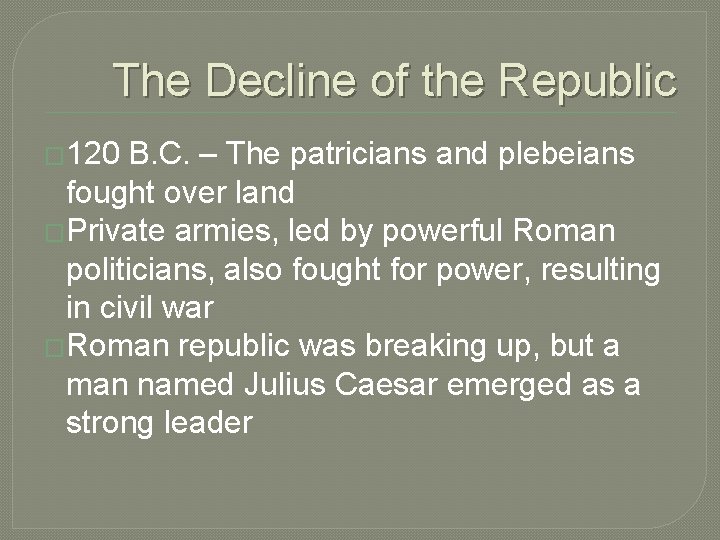 The Decline of the Republic

120 B.C. – The patricians and plebeians fought over land

Private armies, led by powerful Roman politicians, also fought for power, resulting in civil war

Roman republic was breaking up, but a man named Julius Caesar emerged as a strong leader